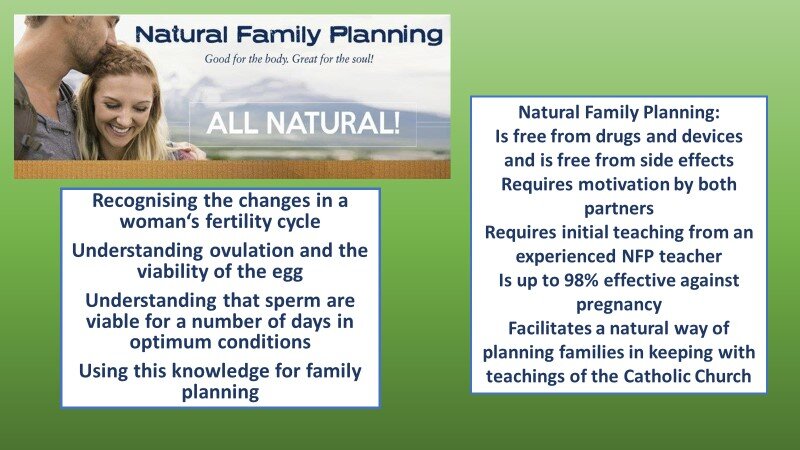 Natural Family Planning

Good for the body. Great for the soul!

ALL NATURAL!

Recognising the changes in a woman‘s fertility cycle

Understanding ovulation and the viability of the egg

Understanding that sperm are viable for a number of days in optimum conditions

Using this knowledge for family planning

Natural Family Planning:

Is free from drugs and devices and is free from side effects

Requires motivation by both partners

Requires initial teaching from an experienced NFP teacher

Is up to 98% effective against pregnancy

Facilitates a natural way of planning families in keeping with teachings of the Catholic Church